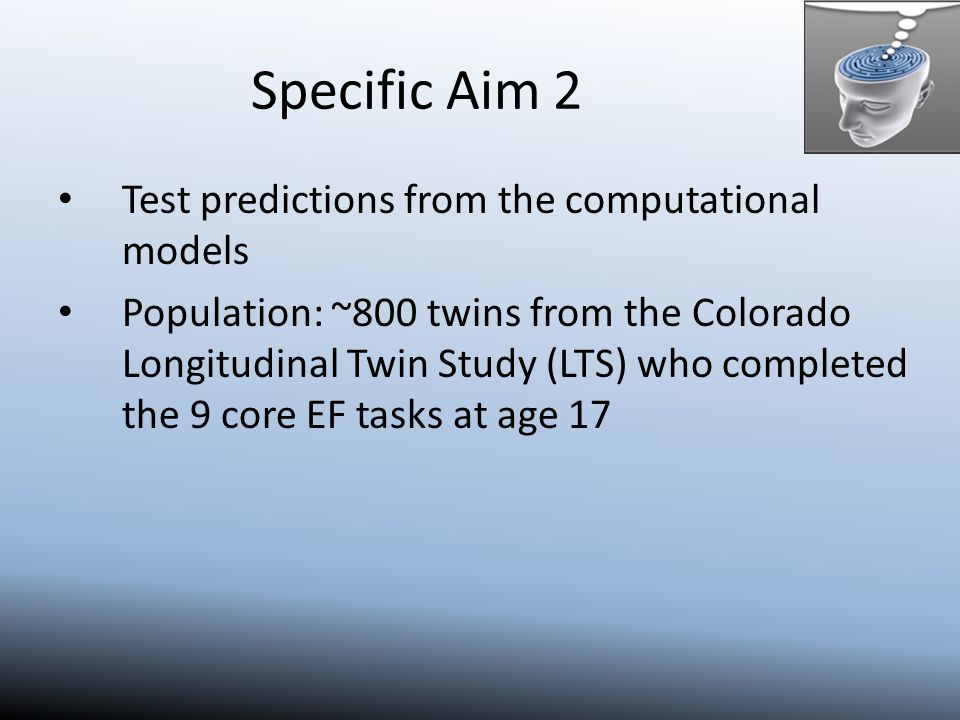 Specific Aim 2

• Test predictions from the computational models

• Population: ~800 twins from the Colorado Longitudinal Twin Study (LTS) who completed the 9 core EF tasks at age 17